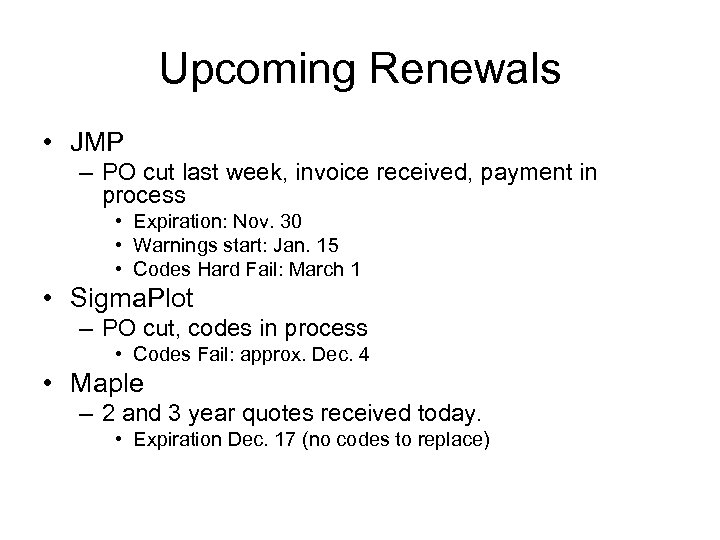 Upcoming Renewals

• JMP
– PO cut last week, invoice received, payment in process
• Expiration: Nov. 30
• Warnings start: Jan. 15
• Codes Hard Fail: March 1
• SigmaPlot
– PO cut, codes in process
• Codes Fail: approx. Dec. 4
• Maple
– 2 and 3 year quotes received today.
• Expiration Dec. 17 (no codes to replace)